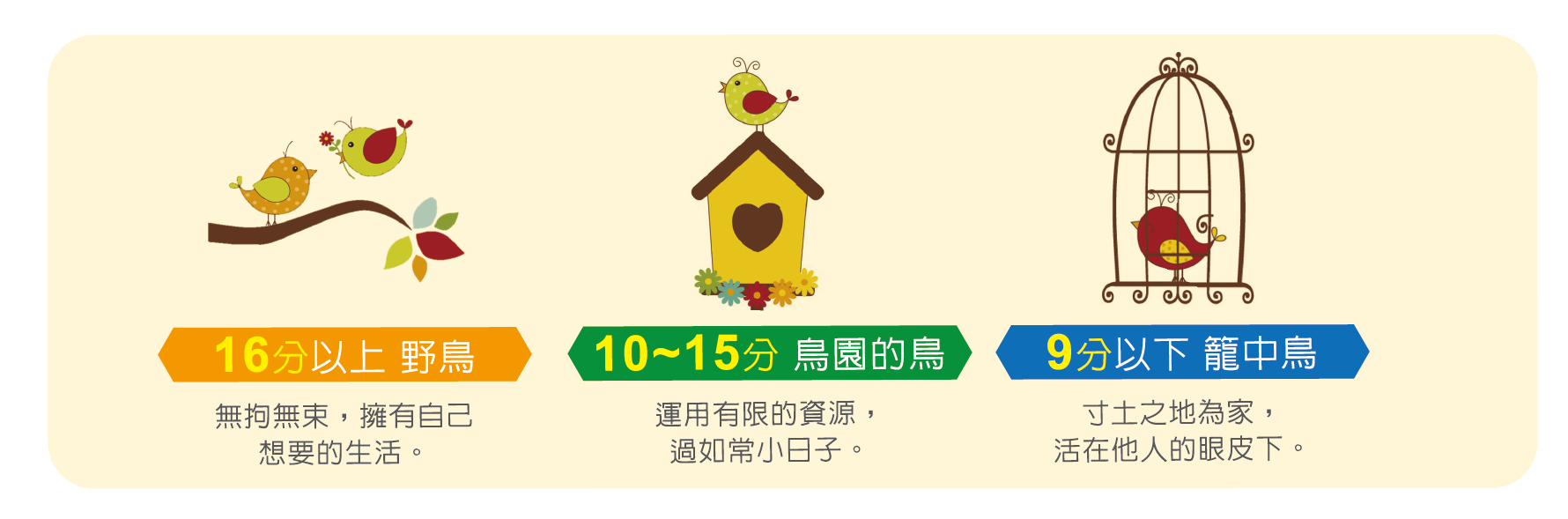 16分以上 野鳥

無拘無束，擁有自己想要的生活。

10~15分 鳥園的鳥

運用有限的資源，過如常小日子。

9分以下 籠中鳥

寸土之地為家，活在他人的眼皮下。